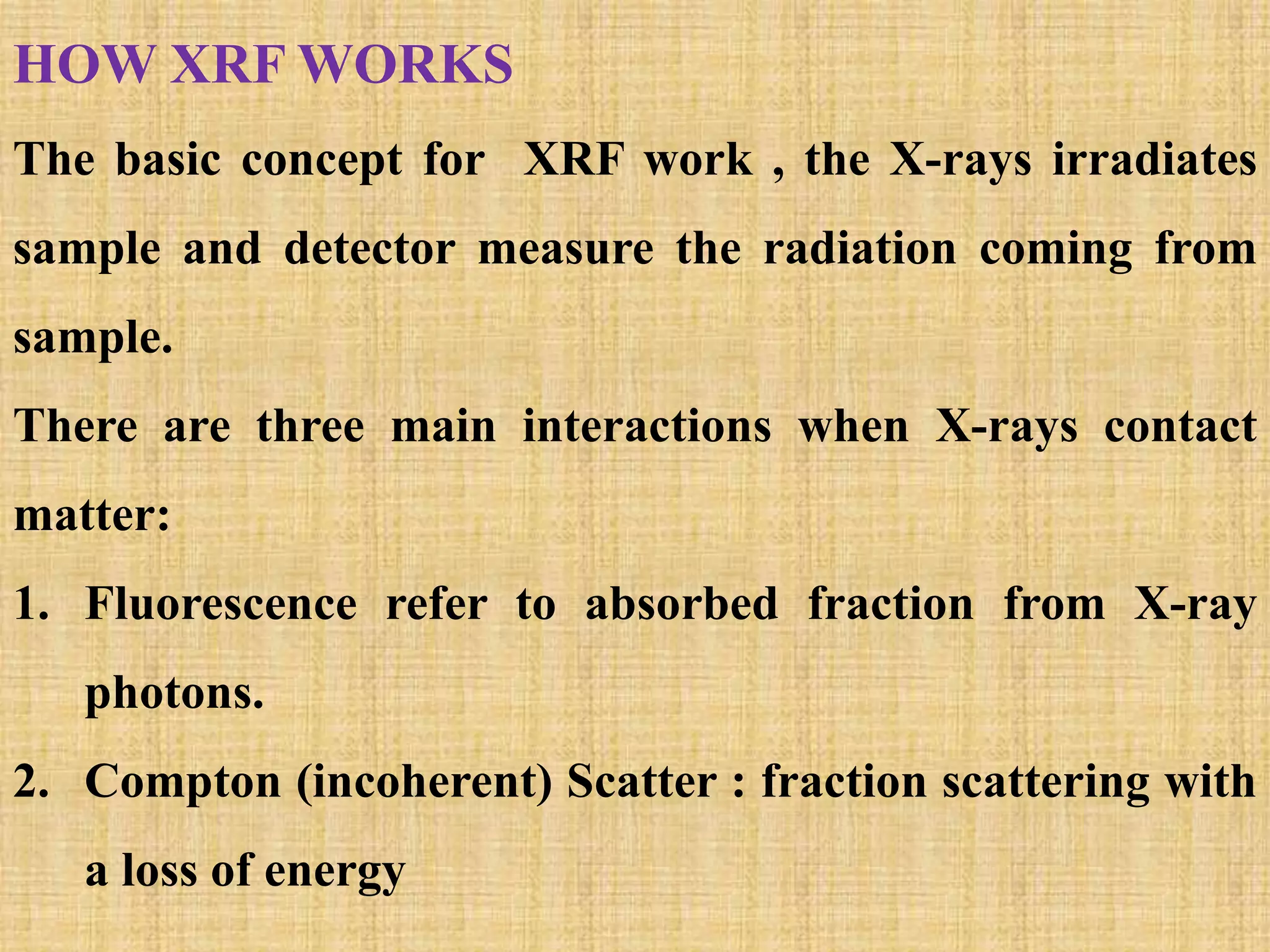 HOW XRF WORKS

The basic concept for XRF work , the X-rays irradiates sample and detector measure the radiation coming from sample.

There are three main interactions when X-rays contact matter:

1. Fluorescence refer to absorbed fraction from X-ray photons.
2. Compton (incoherent) Scatter : fraction scattering with a loss of energy